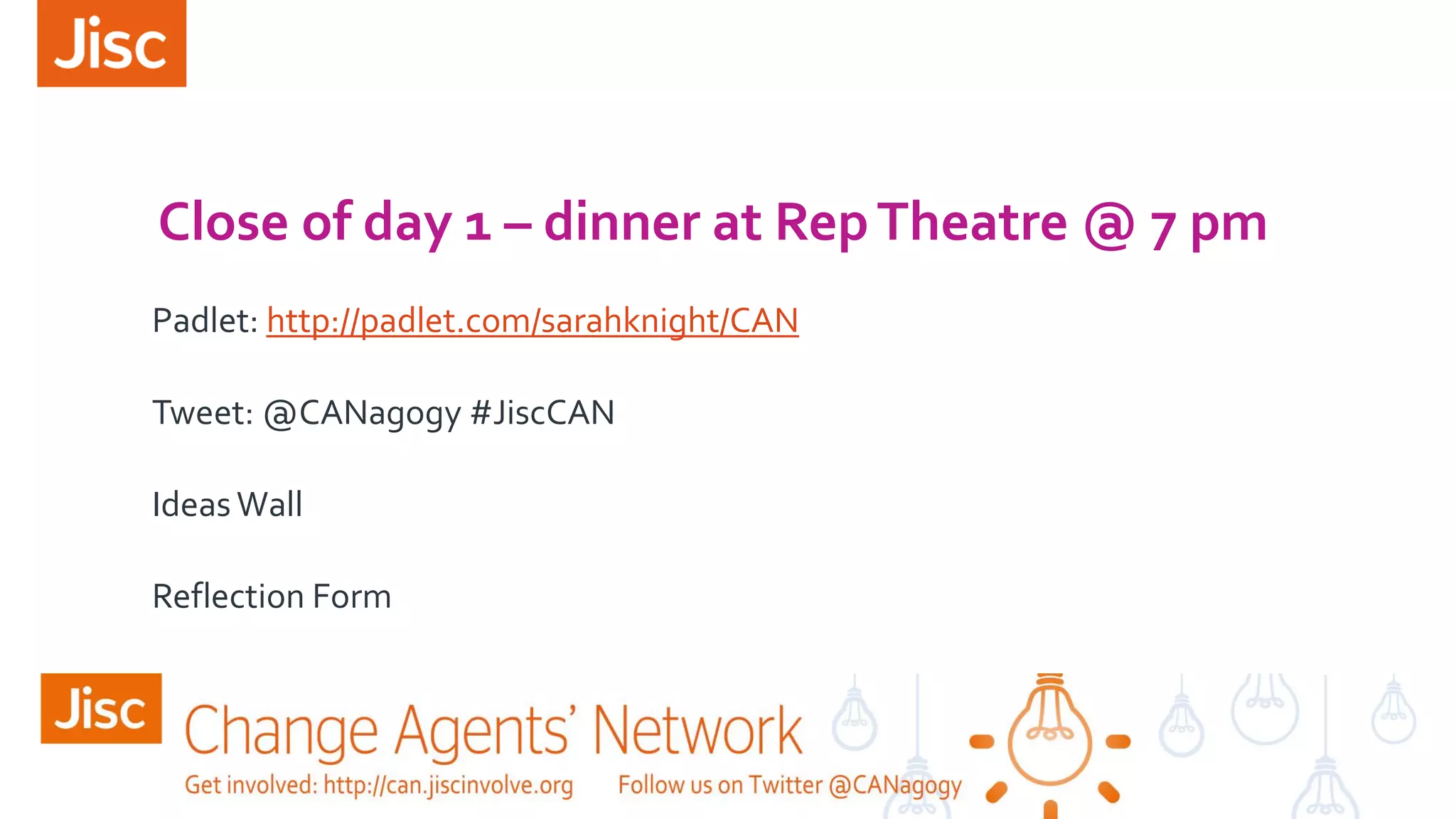 Jisc

Close of day 1 – dinner at Rep Theatre @ 7 pm

Padlet: http://padlet.com/sarahknight/CAN

Tweet: @CANagogy #JiscCAN

Ideas Wall

Reflection Form

Jisc Change Agents' Network

Get involved: http://can.jiscinvolve.org Follow us on Twitter @CANagogy